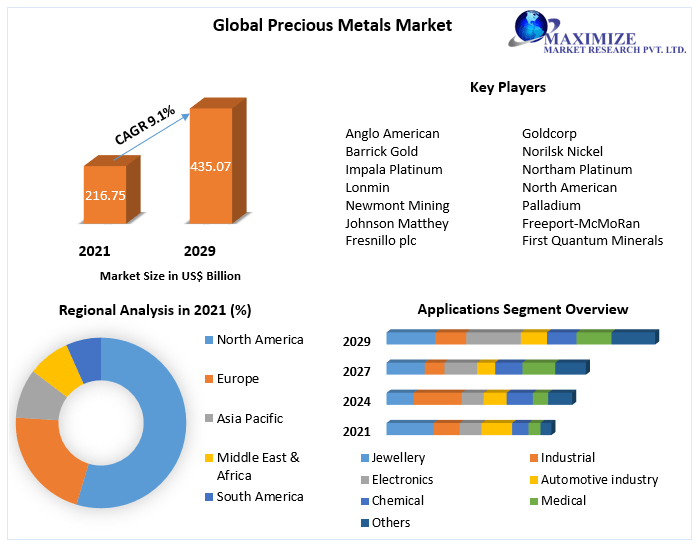 Global Precious Metals Market

MAXIMIZE
MARKET RESEARCH PVT. LTD.

CAGR 9.1%

216.75

435.07

2021

2029

Market Size in US$ Billion

Key Players

Anglo American
Barrick Gold
Impala Platinum
Lonmin
Newmont Mining
Johnson Matthey
Fresnillo plc

Goldcorp
Norilsk Nickel
Northam Platinum
North American
Palladium
Freeport-McMoRan
First Quantum Minerals

Regional Analysis in 2021 (%)

North America
Europe
Asia Pacific
Middle East & Africa
South America

Applications Segment Overview

2029
2027
2024
2021

Jewellery
Industrial
Electronics
Automotive industry
Chemical
Medical
Others